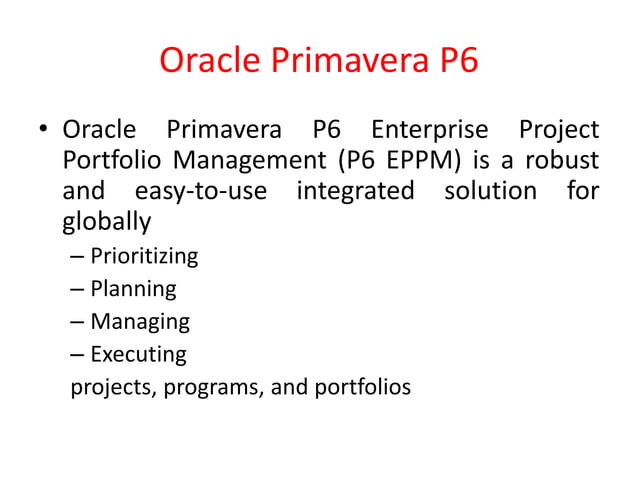 Oracle Primavera P6

• Oracle Primavera P6 Enterprise Project Portfolio Management (P6 EPPM) is a robust and easy-to-use integrated solution for globally

– Prioritizing
– Planning
– Managing
– Executing

projects, programs, and portfolios